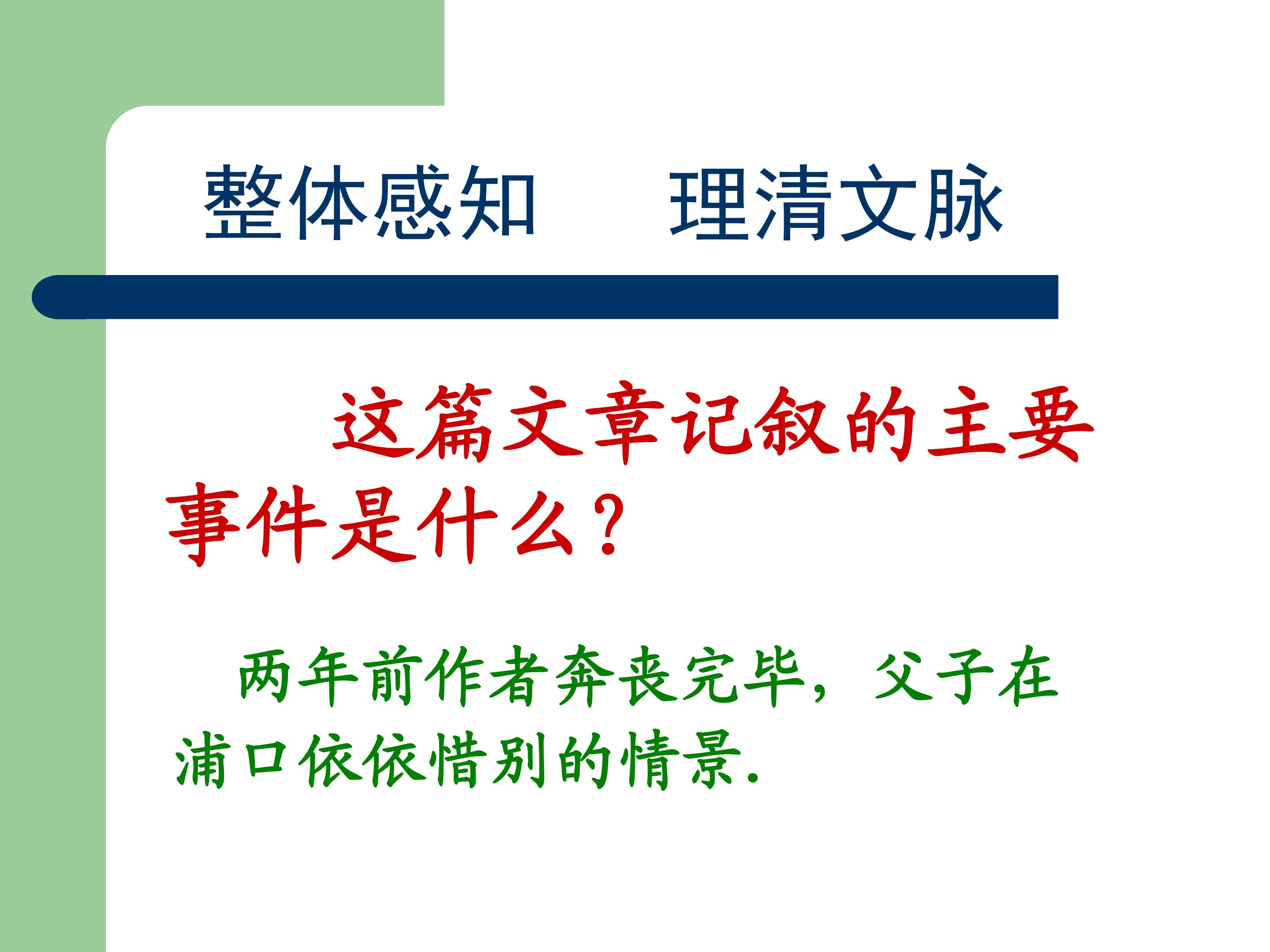 整体感知 理清文脉

这篇文章记叙的主要事件是什么？

两年前作者奔丧完毕，父子在浦口依依惜别的情景.